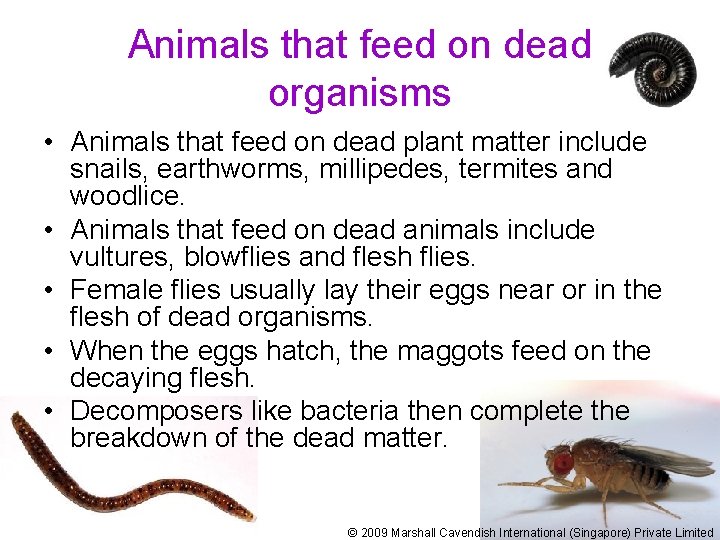 Animals that feed on dead organisms

• Animals that feed on dead plant matter include snails, earthworms, millipedes, termites and woodlice.
• Animals that feed on dead animals include vultures, blowflies and flesh flies.
• Female flies usually lay their eggs near or in the flesh of dead organisms.
• When the eggs hatch, the maggots feed on the decaying flesh.
• Decomposers like bacteria then complete the breakdown of the dead matter.

© 2009 Marshall Cavendish International (Singapore) Private Limited